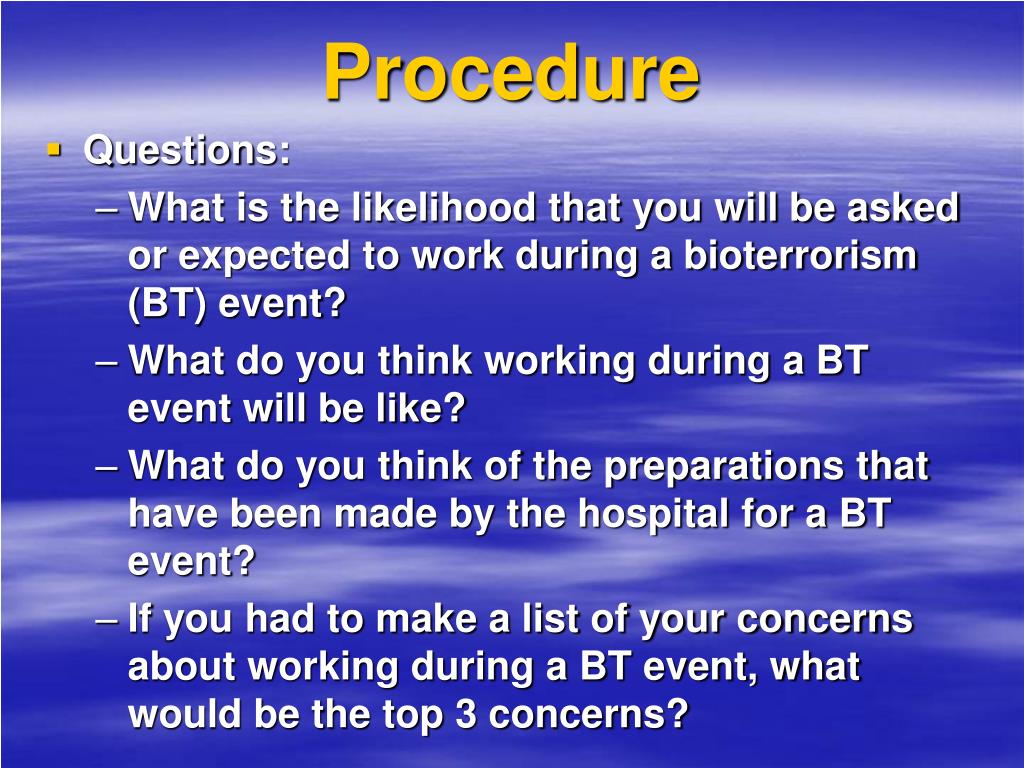 Procedure

▪ Questions:

– What is the likelihood that you will be asked or expected to work during a bioterrorism (BT) event?

– What do you think working during a BT event will be like?

– What do you think of the preparations that have been made by the hospital for a BT event?

– If you had to make a list of your concerns about working during a BT event, what would be the top 3 concerns?